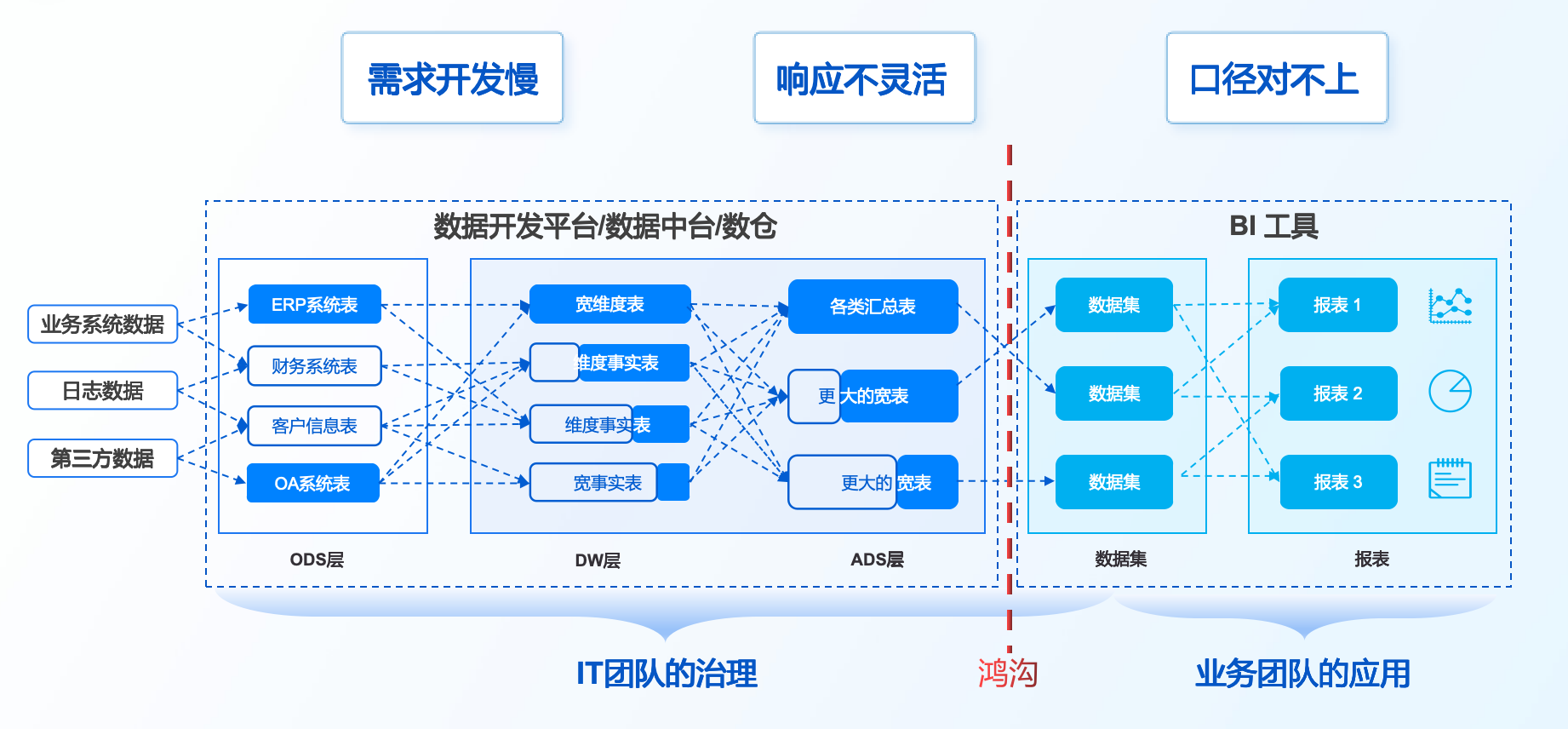 需求开发慢

响应不灵活

口径对不上

数据开发平台/数据中台/数仓

BI 工具

业务系统数据

日志数据

第三方数据

ERP系统表

财务系统表

客户信息表

OA系统表

宽维度表

维度事实表

维度事实表

宽事实表

各类汇总表

更大的宽表

更大的宽表

数据集

数据集

数据集

报表 1

报表 2

报表 3

ODS层

DW层

ADS层

数据集

报表

IT团队的治理

鸿沟

业务团队的应用